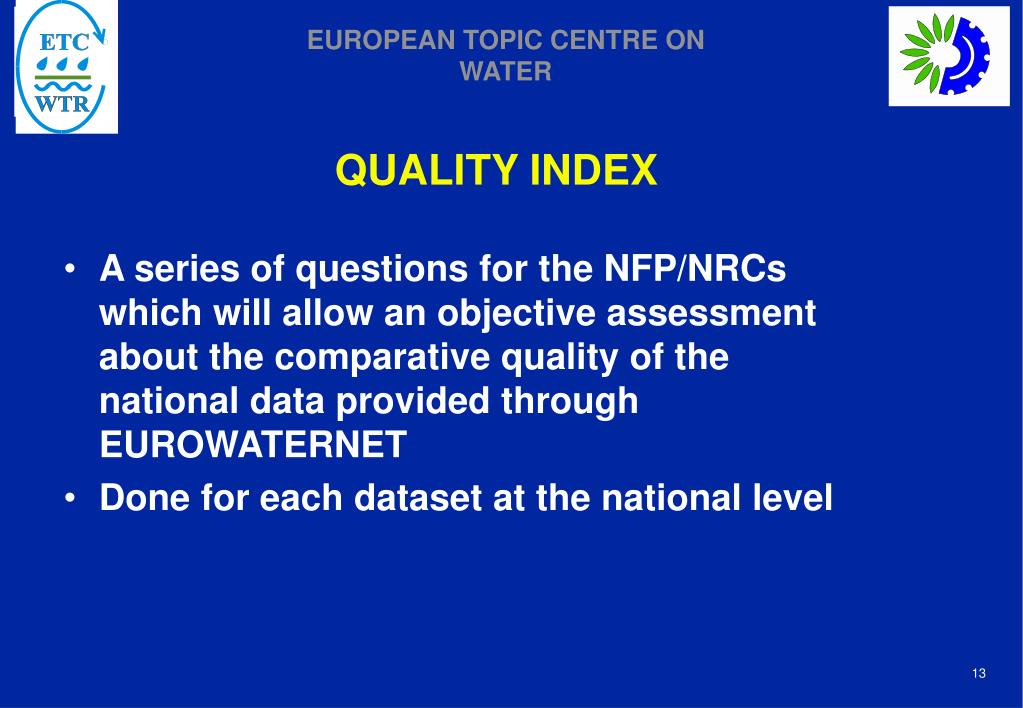 ETC
WTR

EUROPEAN TOPIC CENTRE ON WATER

QUALITY INDEX

• A series of questions for the NFP/NRCs which will allow an objective assessment about the comparative quality of the national data provided through EUROWATERNET

• Done for each dataset at the national level

13